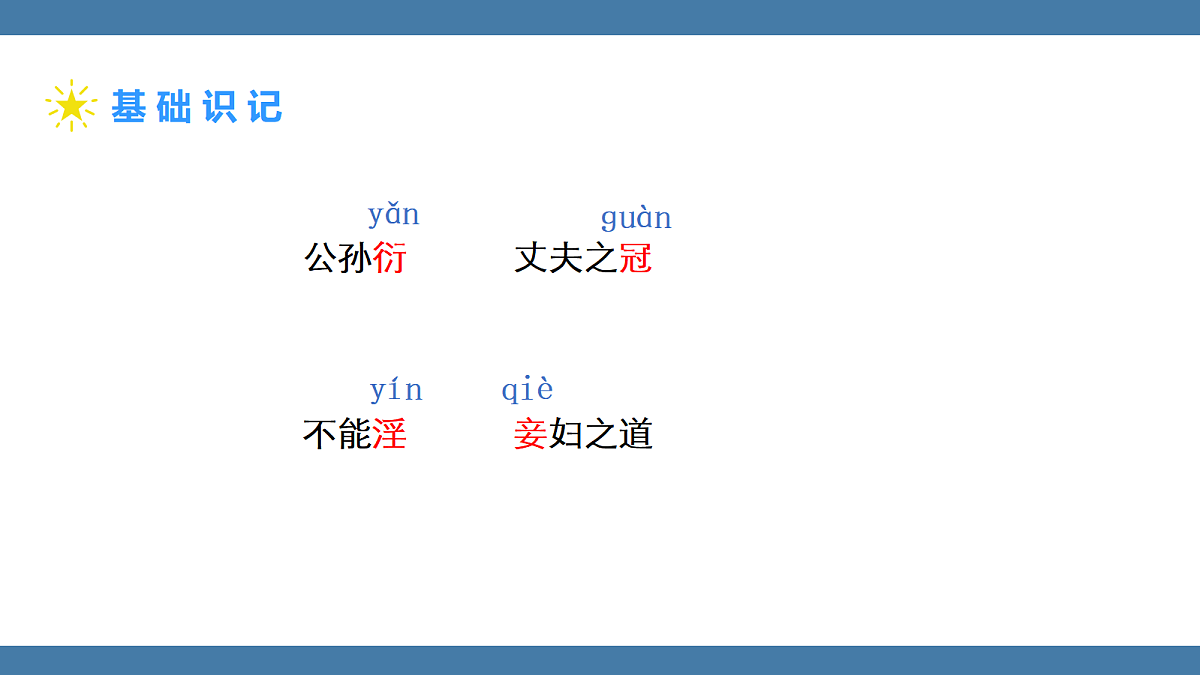 基础识记

yǎn
公孙衍

guàn
丈夫之冠

yín
不能淫

qiè
妾妇之道